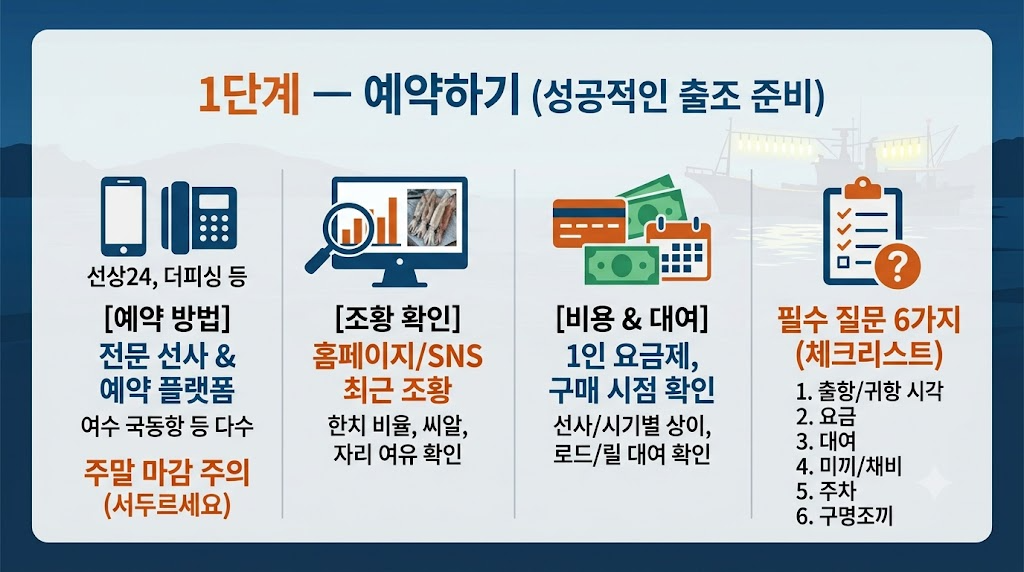 1단계 — 예약하기 (성공적인 출조 준비)

선상24, 더피싱 등

[예약 방법]
전문 선사 &
예약 플랫폼
여수 국동항 등 다수

주말 마감 주의
(서두르세요)

[조황 확인]
홈페이지/SNS
최근 조황
한치 비율, 씨알,
자리 여유 확인

[비용 & 대여]
1인 요금제,
구매 시점 확인
선사/시기별 상이,
로드/릴 대여 확인

필수 질문 6가지
(체크리스트)
1. 출항/귀항 시각
2. 요금
3. 대여
4. 미끼/채비
5. 주차
6. 구명조끼